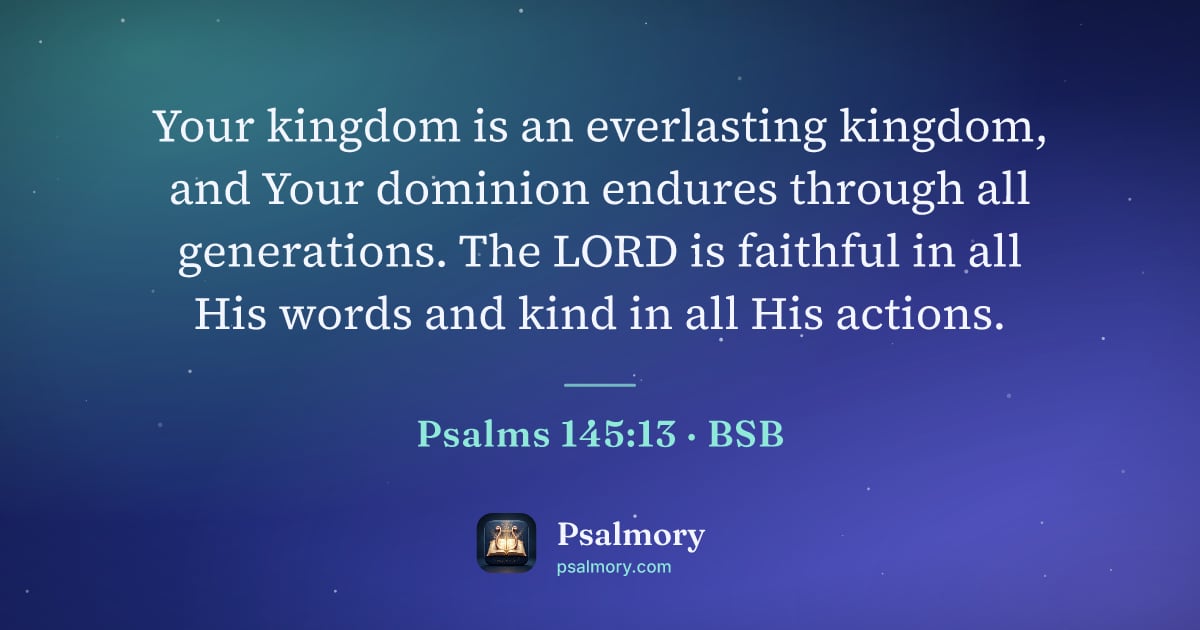 Your kingdom is an everlasting kingdom, and Your dominion endures through all generations. The LORD is faithful in all His words and kind in all His actions.

Psalms 145:13 · BSB

Psalmory
psalmory.com